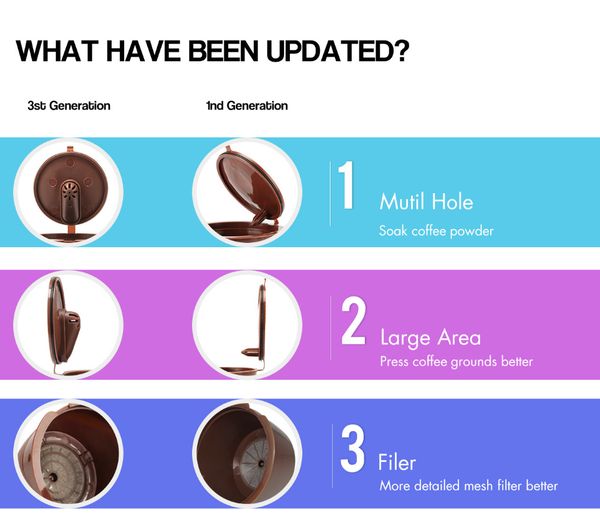 WHAT HAVE BEEN UPDATED?

3st Generation

1nd Generation

1 Mutil Hole
Soak coffee powder

2 Large Area
Press coffee grounds better

3 Filer
More detailed mesh filter better